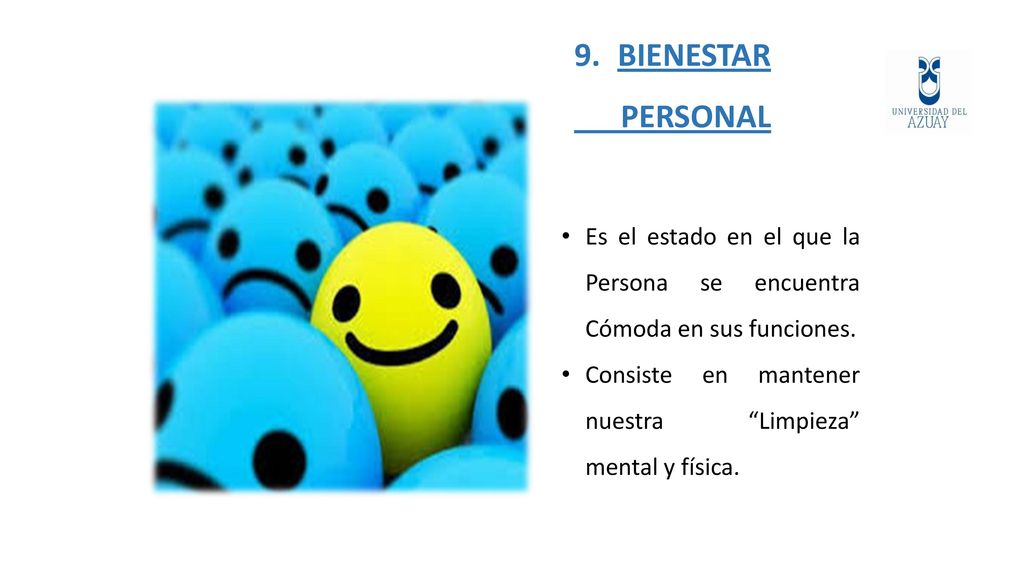 9. BIENESTAR PERSONAL

UNIVERSIDAD DEL AZUAY

• Es el estado en el que la Persona se encuentra Cómoda en sus funciones.
• Consiste en mantener nuestra “Limpieza” mental y física.